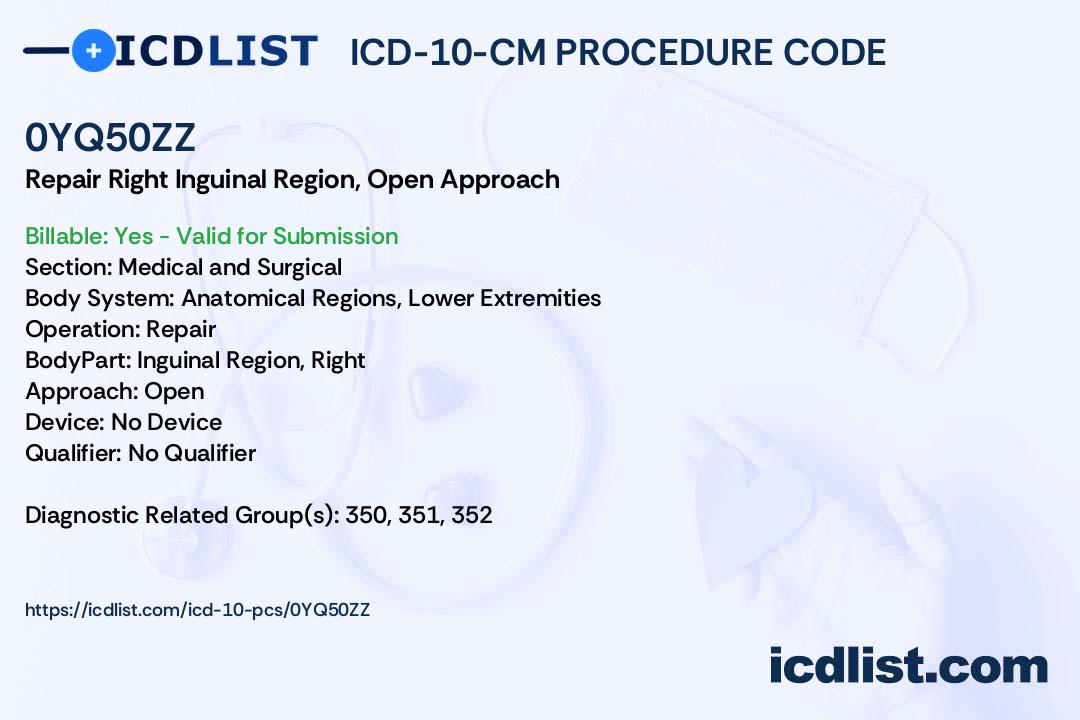 ICDLIST ICD-10-CM PROCEDURE CODE

0YQ50ZZ
Repair Right Inguinal Region, Open Approach

Billable: Yes - Valid for Submission
Section: Medical and Surgical
Body System: Anatomical Regions, Lower Extremities
Operation: Repair
BodyPart: Inguinal Region, Right
Approach: Open
Device: No Device
Qualifier: No Qualifier

Diagnostic Related Group(s): 350, 351, 352

https://icdlist.com/icd-10-pcs/0YQ50ZZ

icdlist.com